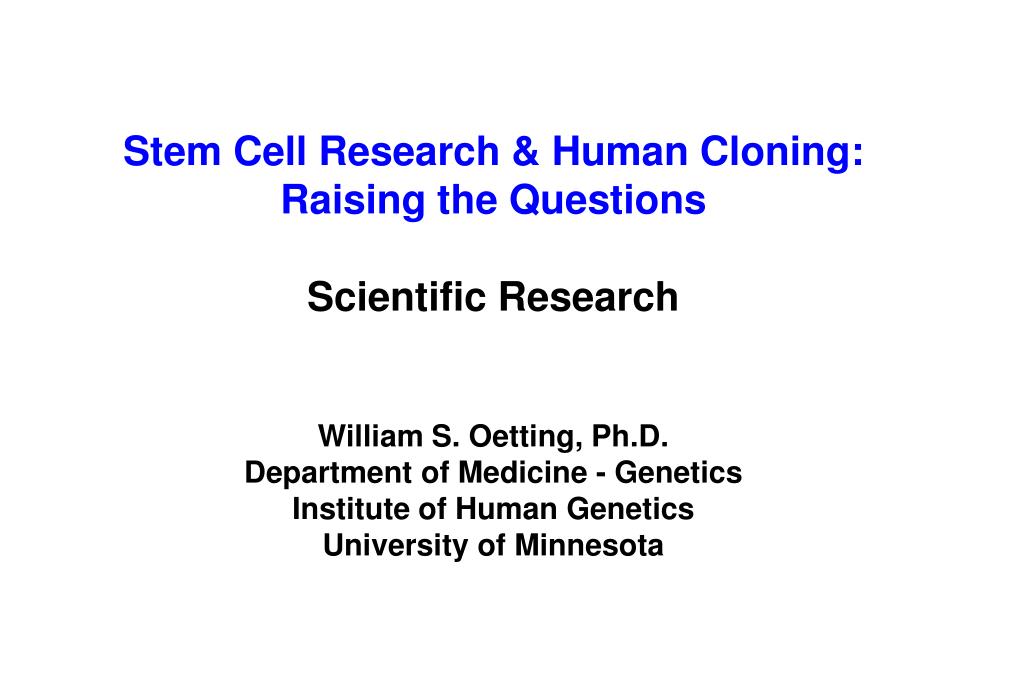 Stem Cell Research & Human Cloning:
Raising the Questions

Scientific Research

William S. Oetting, Ph.D.
Department of Medicine - Genetics
Institute of Human Genetics
University of Minnesota